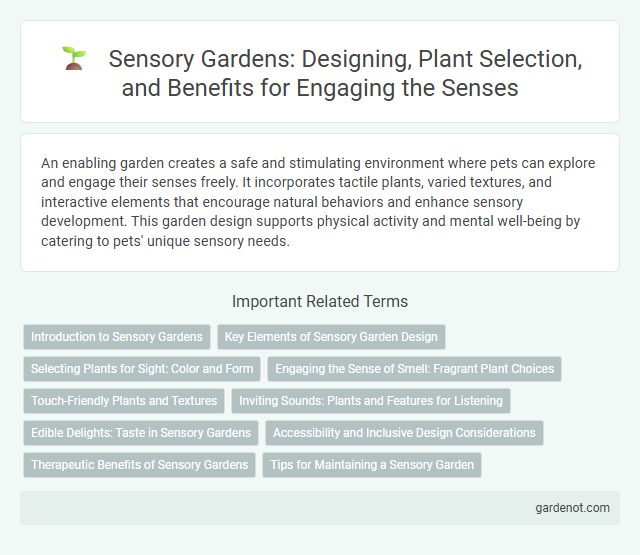 Sensory Gardens: Designing, Plant Selection, and Benefits for Engaging the Senses

An enabling garden creates a safe and stimulating environment where pets can explore and engage their senses freely. It incorporates tactile plants, varied textures, and interactive elements that encourage natural behaviors and enhance sensory development. This garden design supports physical activity and mental well-being by catering to pets' unique sensory needs.

Important Related Terms

Introduction to Sensory Gardens

Key Elements of Sensory Garden Design

Selecting Plants for Sight: Color and Form

Engaging the Sense of Smell: Fragrant Plant Choices

Touch-Friendly Plants and Textures

Inviting Sounds: Plants and Features for Listening

Edible Delights: Taste in Sensory Gardens

Accessibility and Inclusive Design Considerations

Therapeutic Benefits of Sensory Gardens

Tips for Maintaining a Sensory Garden

gardenot.com